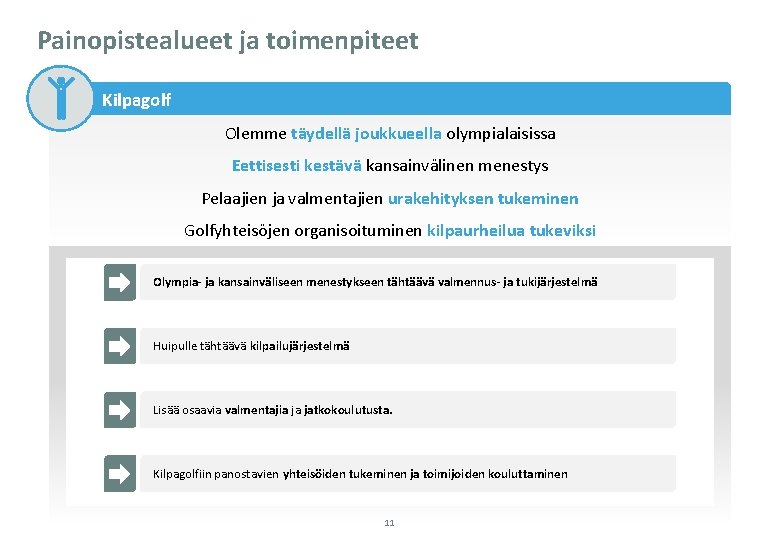 Painopistealueet ja toimenpiteet

Kilpagolf

Olemme täydellä joukkueella olympialaisissa

Eettisesti kestävä kansainvälinen menestys

Pelaajien ja valmentajien urakehityksen tukeminen

Golfyhteisöjen organisoituminen kilpaurheilua tukeviksi

Olympia- ja kansainväliseen menestykseen tähtäävä valmennus- ja tukijärjestelmä

Huipulle tähtäävä kilpailujärjestelmä

Lisää osaavia valmentajia ja jatkokoulutusta.

Kilpagolfiin panostavien yhteisöiden tukeminen ja toimijoiden kouluttaminen

11